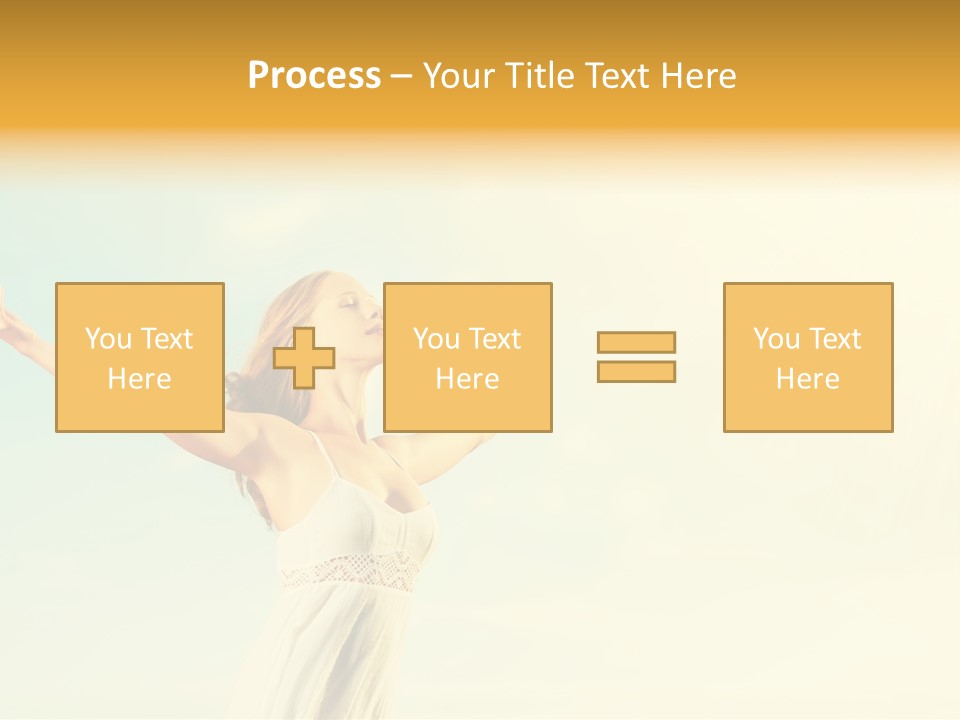 Process – Your Title Text Here

You Text Here

You Text Here

You Text Here